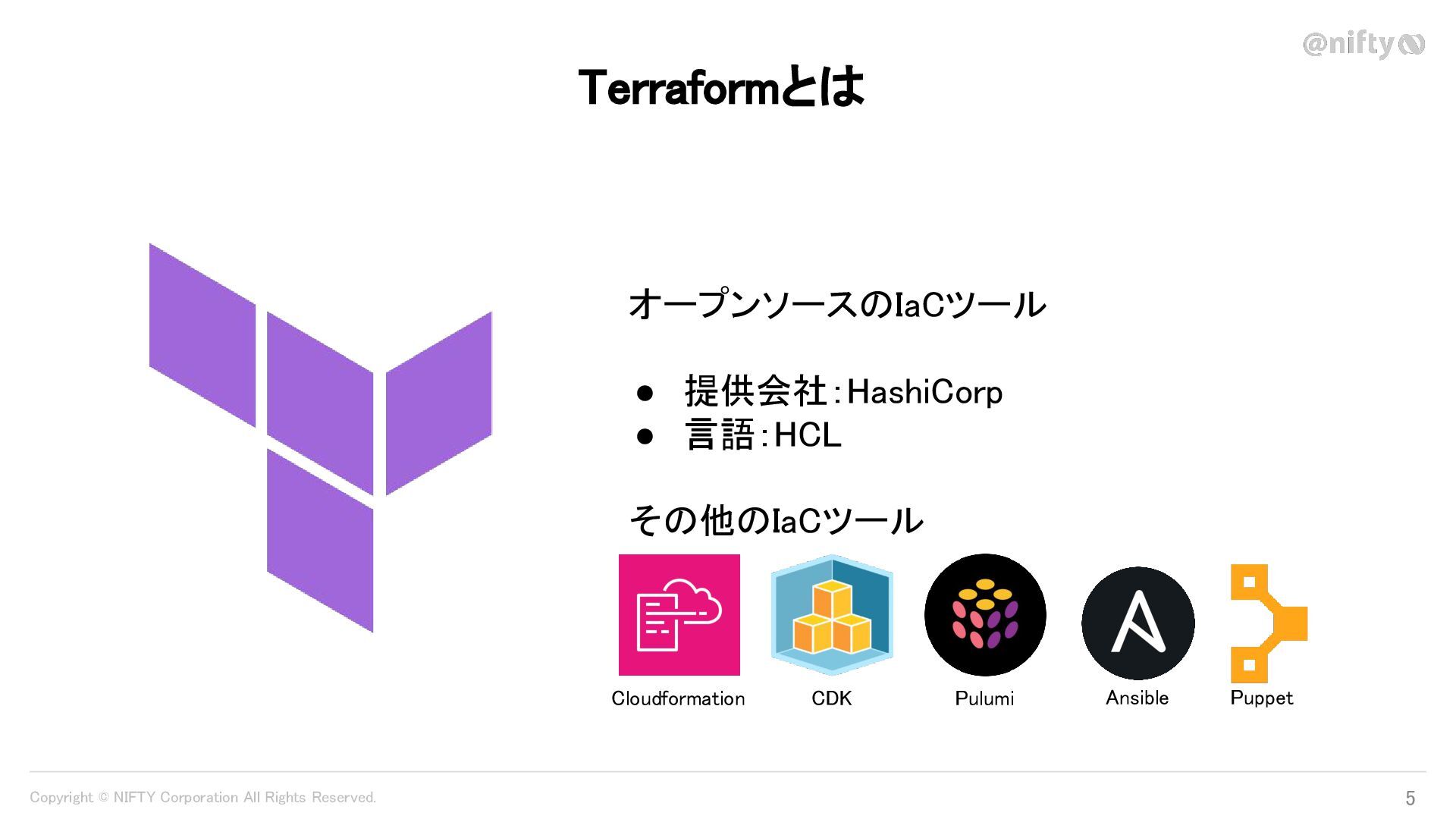 @nifty

Terraformとは

オープンソースのIaCツール

● 提供会社：HashiCorp
● 言語：HCL

その他のIaCツール

Cloudformation CDK Pulumi Ansible Puppet

Copyright © NIFTY Corporation All Rights Reserved.

5